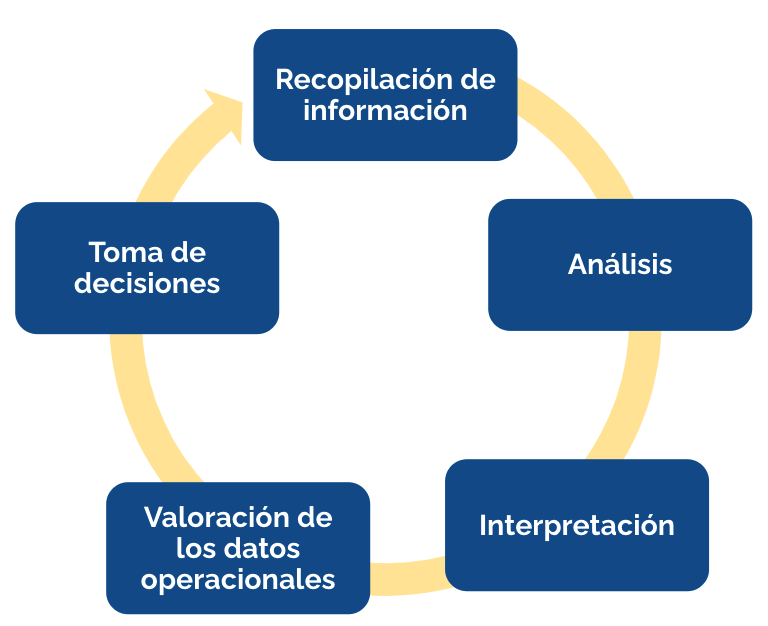 Recopilación de información

Análisis

Interpretación

Valoración de los datos operacionales

Toma de decisiones